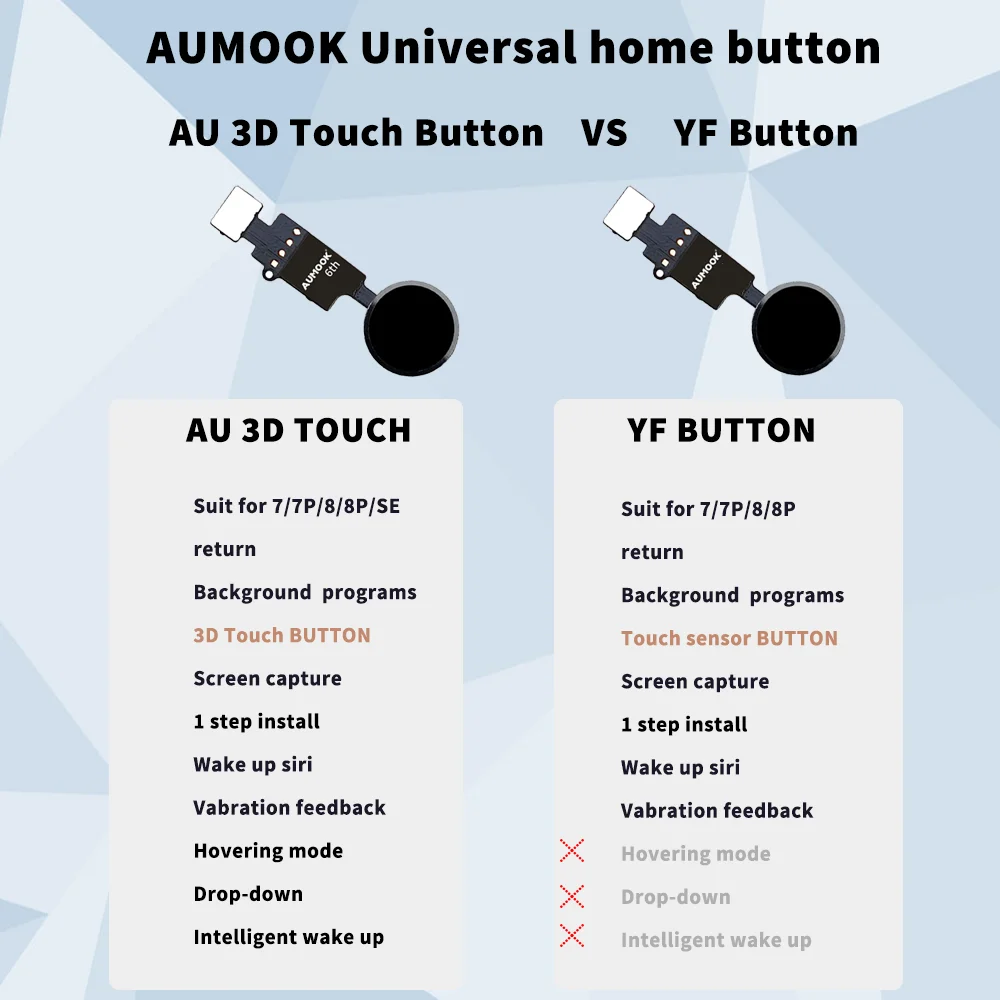 AUMOOK Universal home button

AU 3D Touch Button VS YF Button

AUMOOK 6th

AUMOOK

AU 3D TOUCH

Suit for 7/7P/8/8P/SE

return

Background programs

3D Touch BUTTON

Screen capture

1 step install

Wake up siri

Vabration feedback

Hovering mode

Drop-down

Intelligent wake up

YF BUTTON

Suit for 7/7P/8/8P

return

Background programs

Touch sensor BUTTON

Screen capture

1 step install

Wake up siri

Vabration feedback

Hovering mode

Drop-down

Intelligent wake up